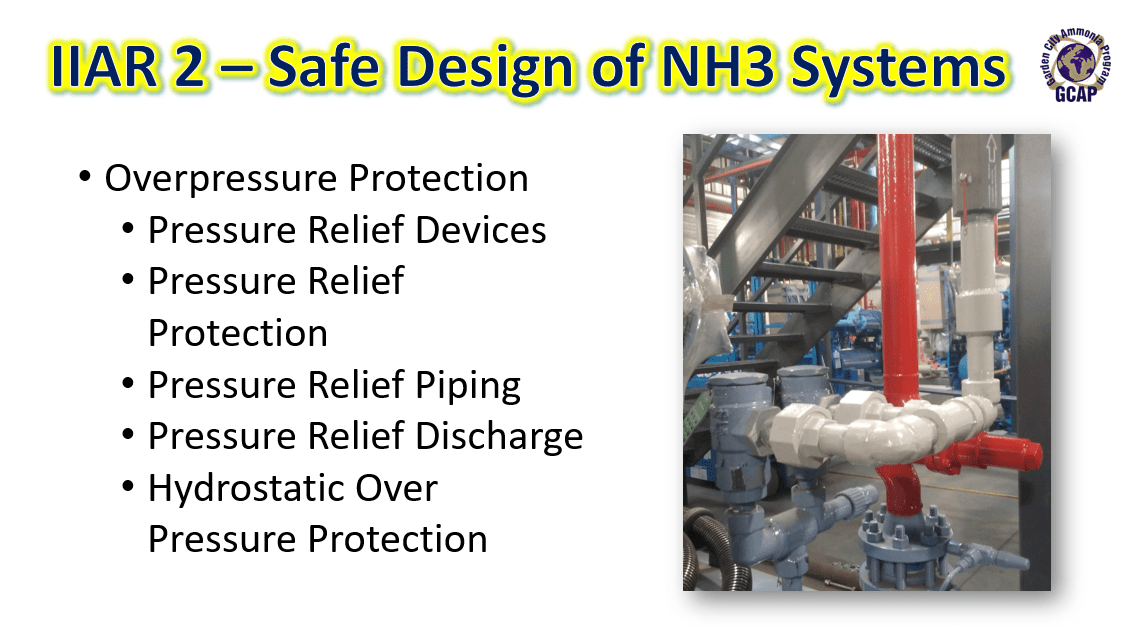 IIAR 2 – Safe Design of NH3 Systems

Garden City Ammonia Program
GCAP

• Overpressure Protection
  • Pressure Relief Devices
  • Pressure Relief Protection
  • Pressure Relief Piping
  • Pressure Relief Discharge
  • Hydrostatic Over Pressure Protection